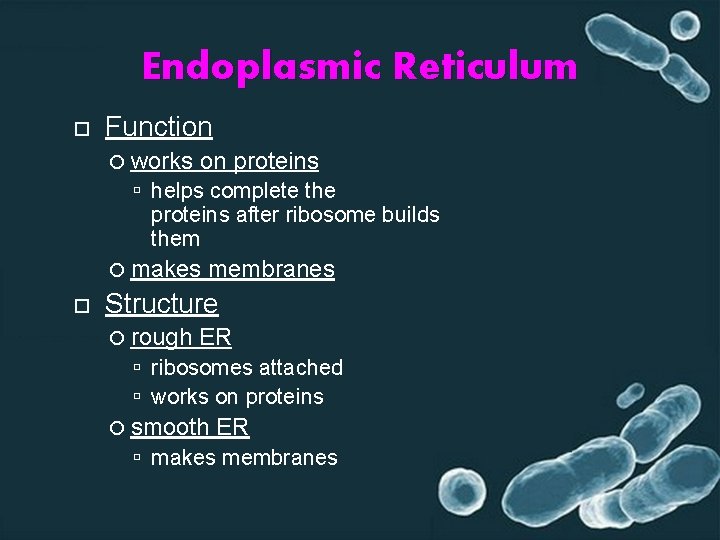 Endoplasmic Reticulum

Function

works on proteins

helps complete the proteins after ribosome builds them

makes membranes

Structure

rough ER

ribosomes attached

works on proteins

smooth ER

makes membranes